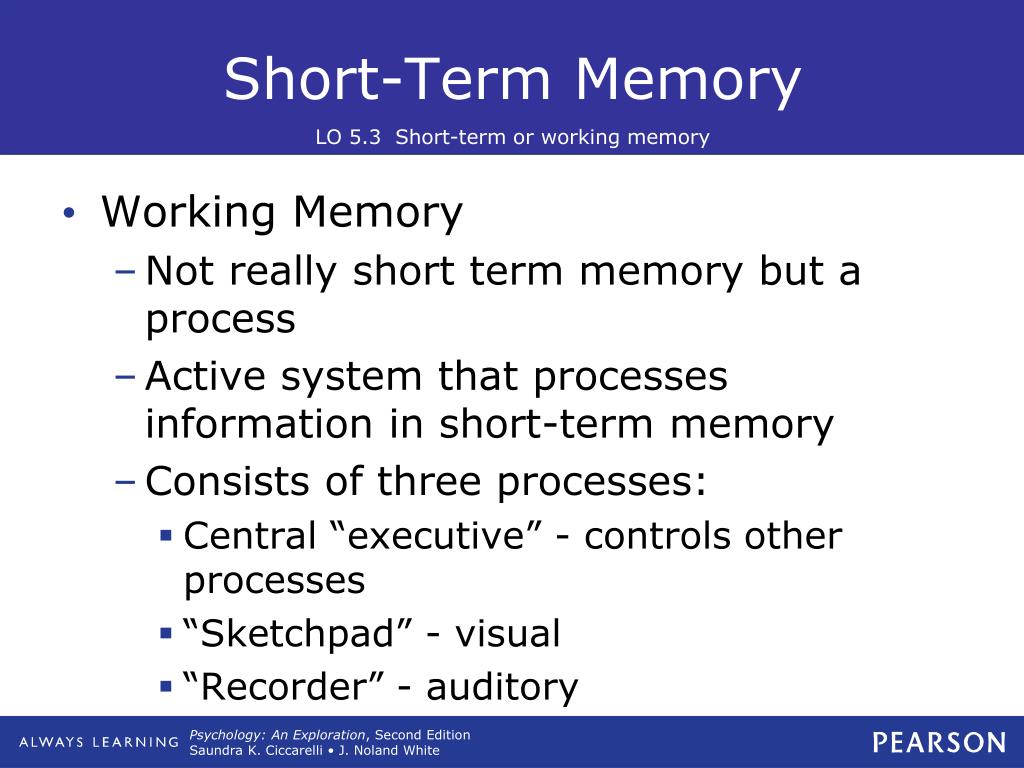 Short-Term Memory

LO 5.3 Short-term or working memory

• Working Memory
– Not really short term memory but a process
– Active system that processes information in short-term memory
– Consists of three processes:
▪ Central “executive” - controls other processes
▪ “Sketchpad” - visual
▪ “Recorder” - auditory

ALWAYS LEARNING

Psychology: An Exploration, Second Edition
Saundra K. Ciccarelli • J. Noland White

PEARSON